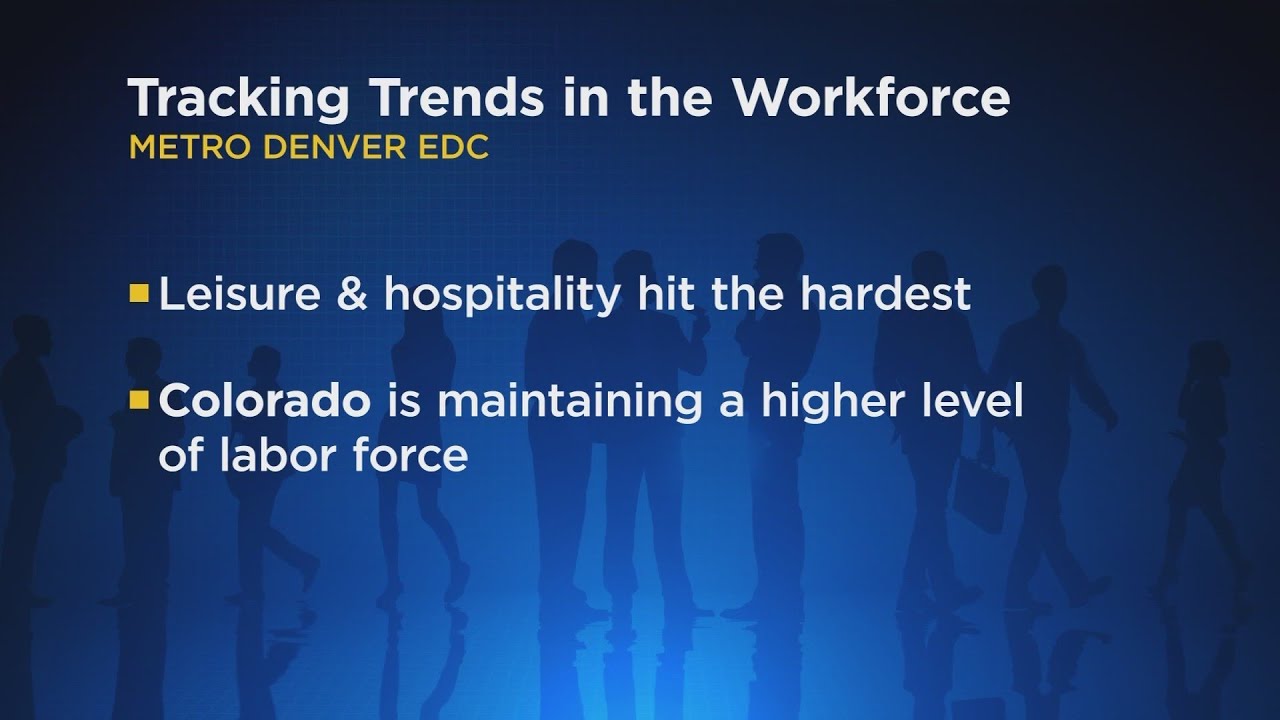 Tracking Trends in the Workforce
METRO DENVER EDC

Leisure & hospitality hit the hardest

Colorado is maintaining a higher level of labor force